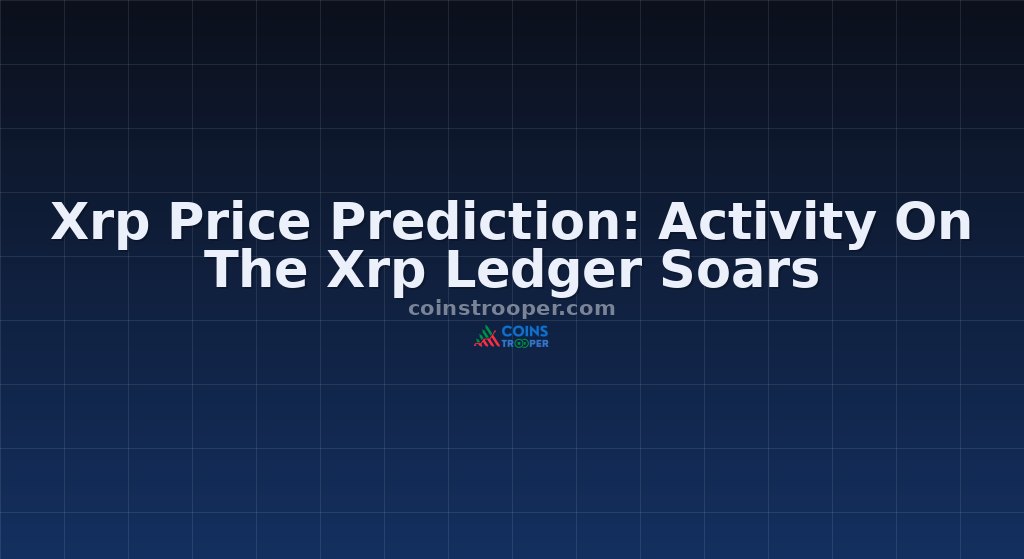 Xrp Price Prediction: Activity On The Xrp Ledger Soars

coinstrooper.com

COINS
TROOPER